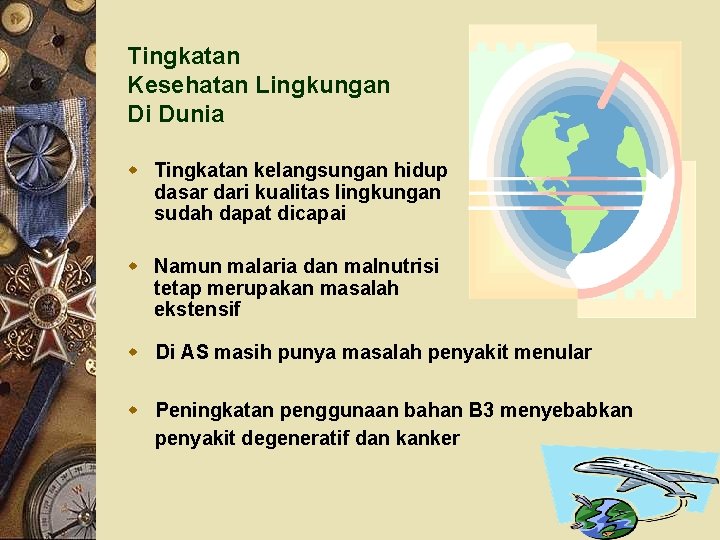 Tingkatan
Kesehatan Lingkungan
Di Dunia

Tingkatan kelangsungan hidup dasar dari kualitas lingkungan sudah dapat dicapai

Namun malaria dan malnutrisi tetap merupakan masalah ekstensif

Di AS masih punya masalah penyakit menular

Peningkatan penggunaan bahan B3 menyebabkan penyakit degeneratif dan kanker